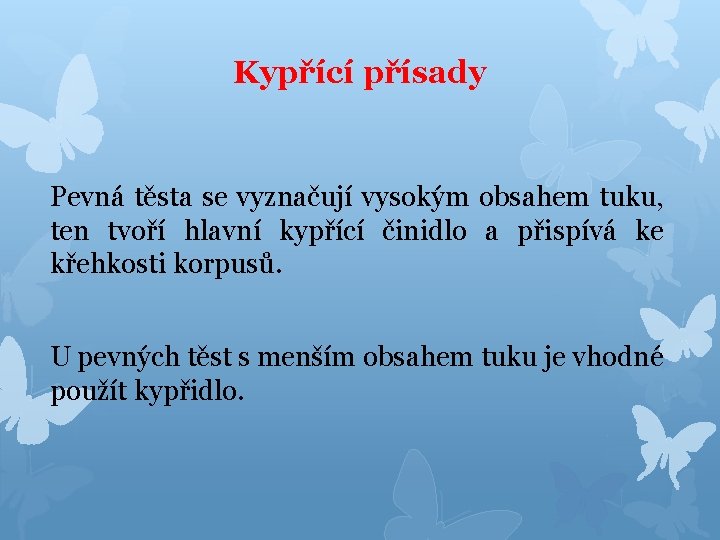 Kypřící přísady

Pevná těsta se vyznačují vysokým obsahem tuku, ten tvoří hlavní kypřící činidlo a přispívá ke křehkosti korpusů.

U pevných těst s menším obsahem tuku je vhodné použít kypřidlo.